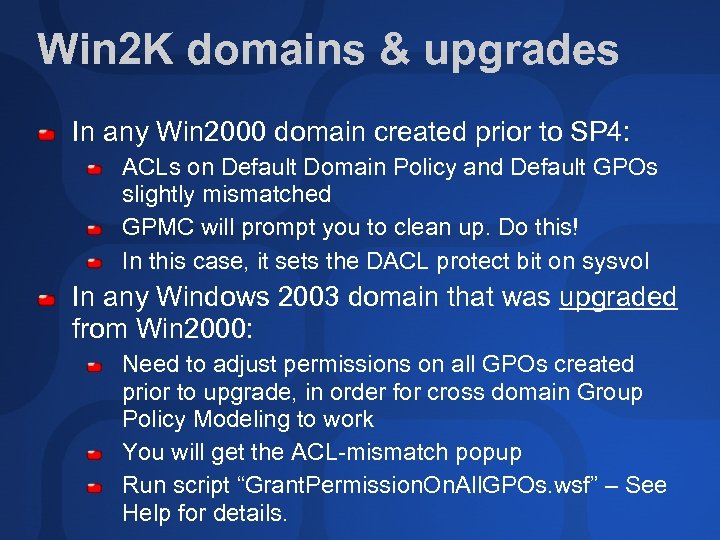 Win2K domains & upgrades

In any Win2000 domain created prior to SP4:

ACLs on Default Domain Policy and Default GPOs slightly mismatched

GPMC will prompt you to clean up. Do this!

In this case, it sets the DACL protect bit on sysvol

In any Windows 2003 domain that was upgraded from Win2000:

Need to adjust permissions on all GPOs created prior to upgrade, in order for cross domain Group Policy Modeling to work

You will get the ACL-mismatch popup

Run script “GrantPermissionOnAllGPOs.wsf” – See Help for details.